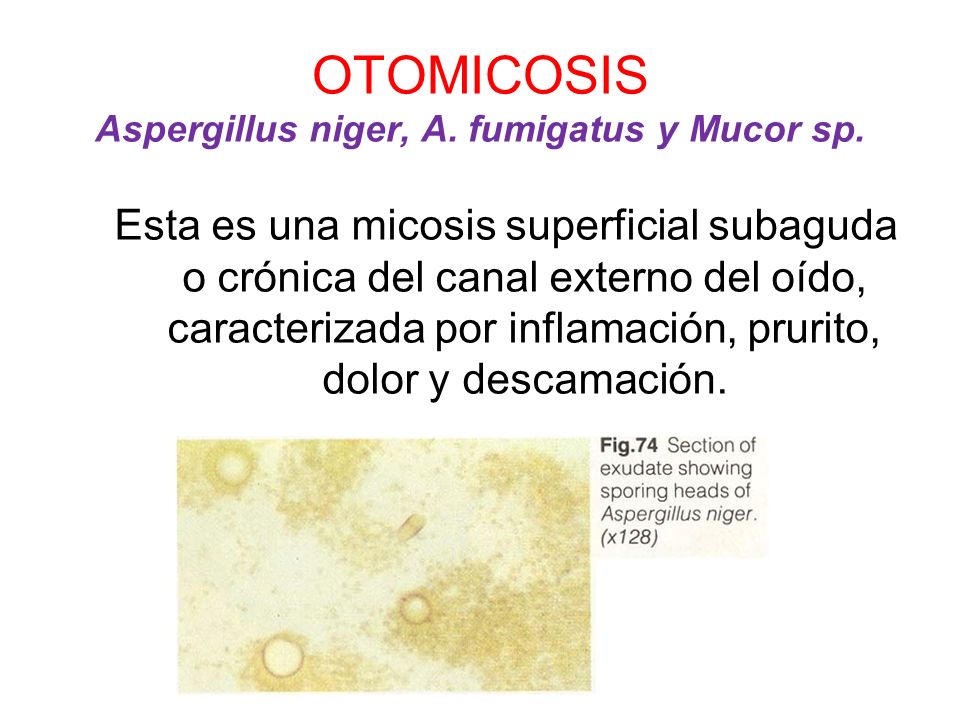 OTOMICOSIS
Aspergillus niger, A. fumigatus y Mucor sp.

Esta es una micosis superficial subaguda o crónica del canal externo del oído, caracterizada por inflamación, prurito, dolor y descamación.

Fig.74 Section of exudate showing sporing heads of Aspergillus niger. (x128)